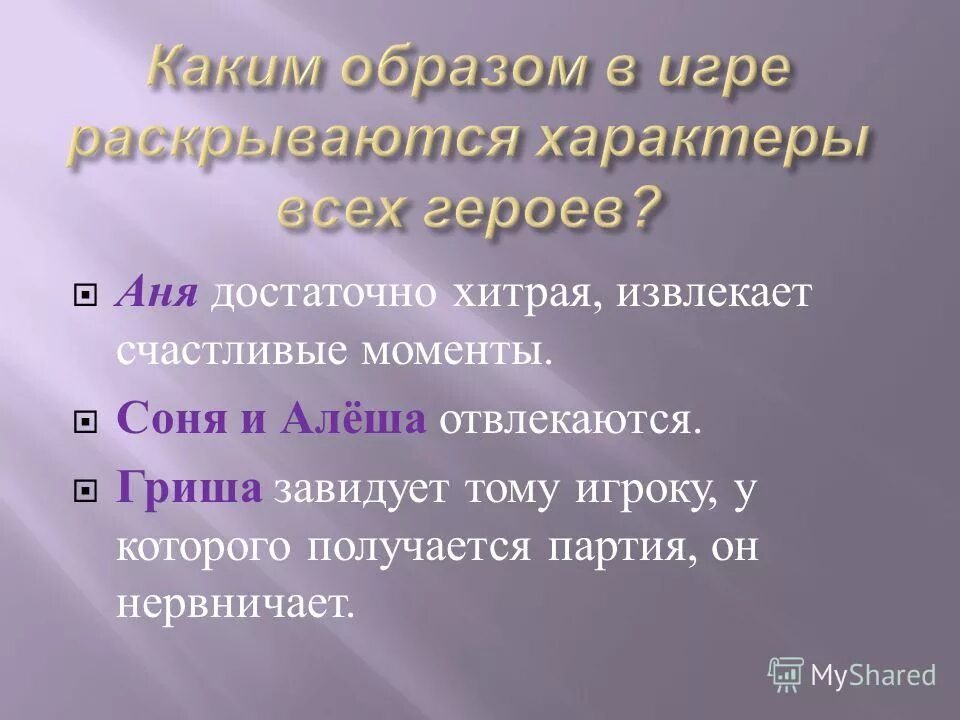 Каким образом в игре раскрываются характеры всех героев?

Аня достаточно хитрая, извлекает счастливые моменты.

Соня и Алёша отвлекаются.

Гриша завидует тому игроку, у которого получается партия, он нервничает.

MyShared